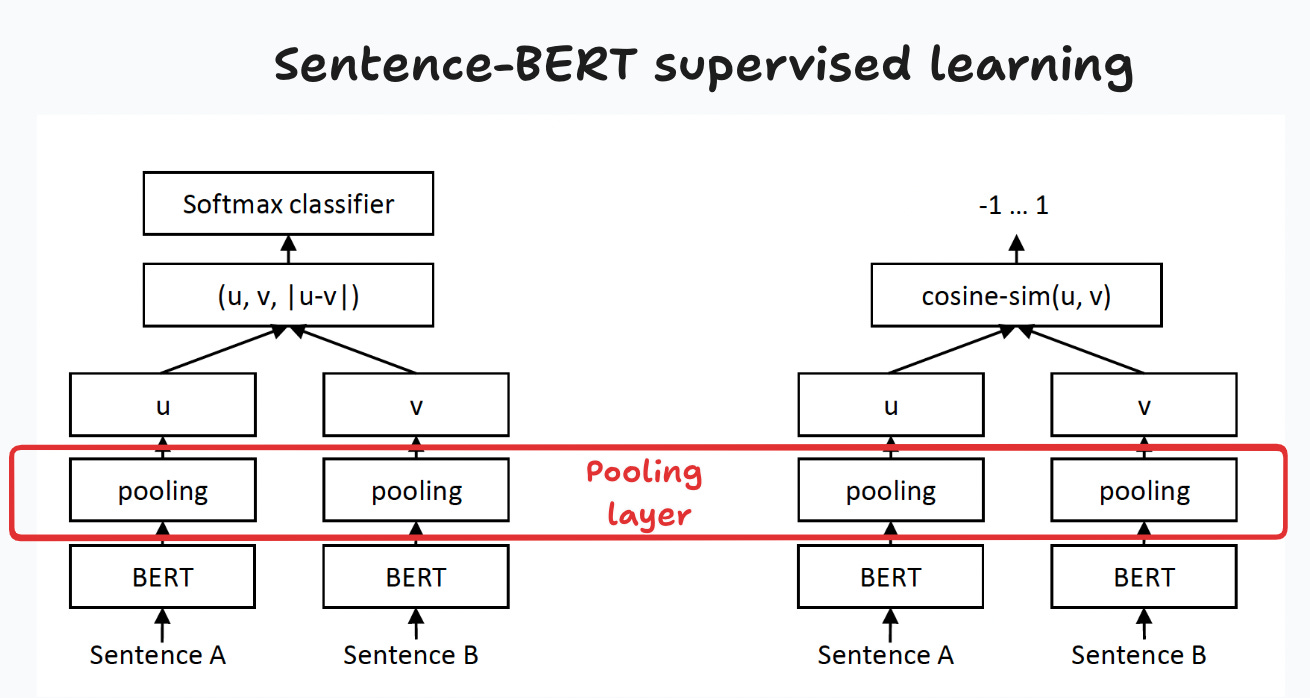 Sentence-BERT supervised learning

Softmax classifier

(u, v, |u-v|)

u

v

pooling

pooling

BERT

BERT

Sentence A

Sentence B

Pooling layer

-1 … 1

cosine-sim(u, v)

u

v

pooling

pooling

BERT

BERT

Sentence A

Sentence B